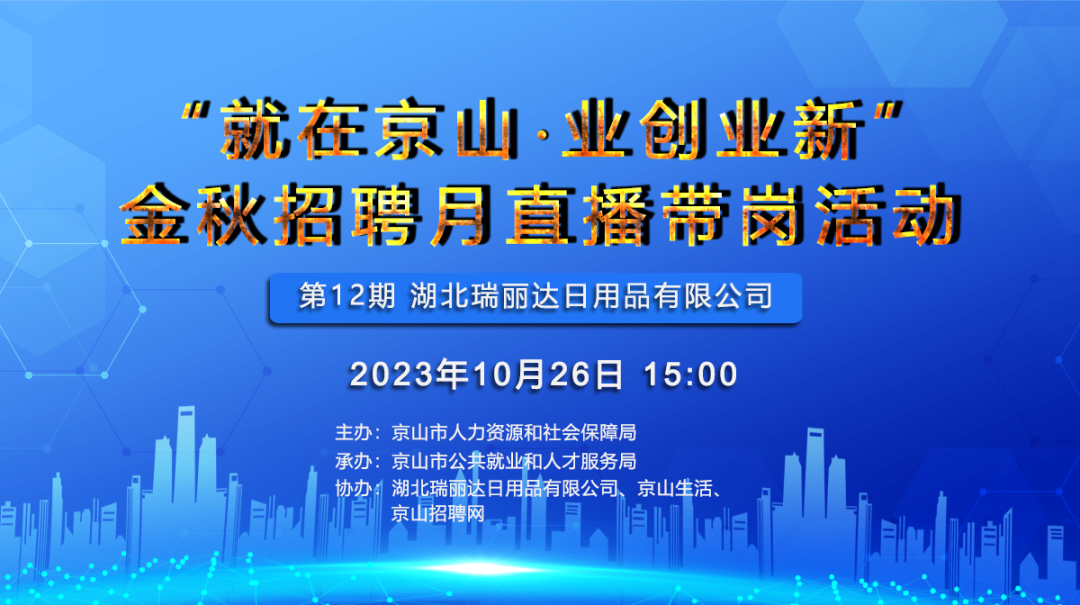 “就在京山·业创业新”
金秋招聘月直播带岗活动

第12期 湖北瑞丽达日用品有限公司

2023年10月26日 15:00

主办：京山市人力资源和社会保障局
承办：京山市公共就业和人才服务局
协办：湖北瑞丽达日用品有限公司、京山生活、京山招聘网